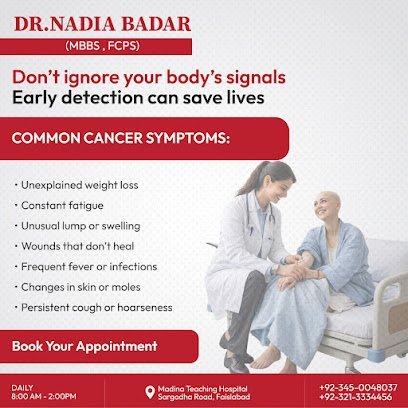 DR.NADIA BADAR

(MBBS , FCPS)

Don't ignore your body's signals
Early detection can save lives

COMMON CANCER SYMPTOMS:

· Unexplained weight loss
· Constant fatigue
· Unusual lump or swelling
· Wounds that don't heal
· Frequent fever or infections
· Changes in skin or moles
· Persistent cough or hoarseness

Book Your Appointment

DAILY
8:00 AM - 2:00PM

Madina Teaching Hospital
Sargodha Road, Faislabad

+92-345-0048037
+92-321-3334456